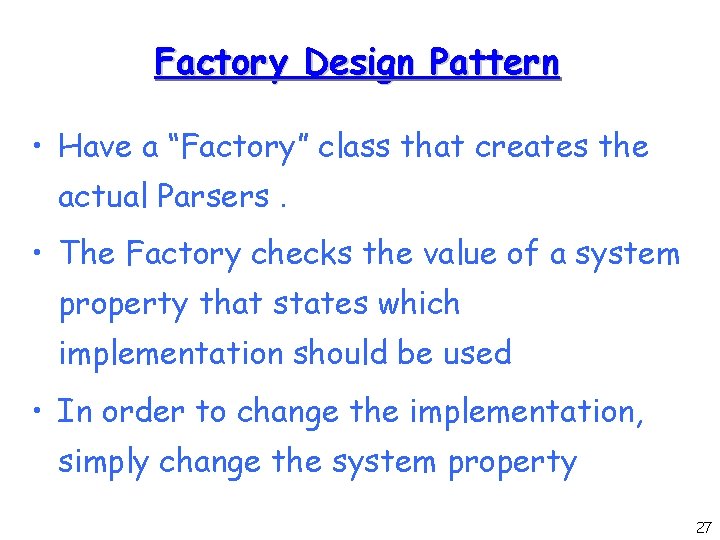 Factory Design Pattern

• Have a “Factory” class that creates the actual Parsers .

• The Factory checks the value of a system property that states which implementation should be used

• In order to change the implementation, simply change the system property

27